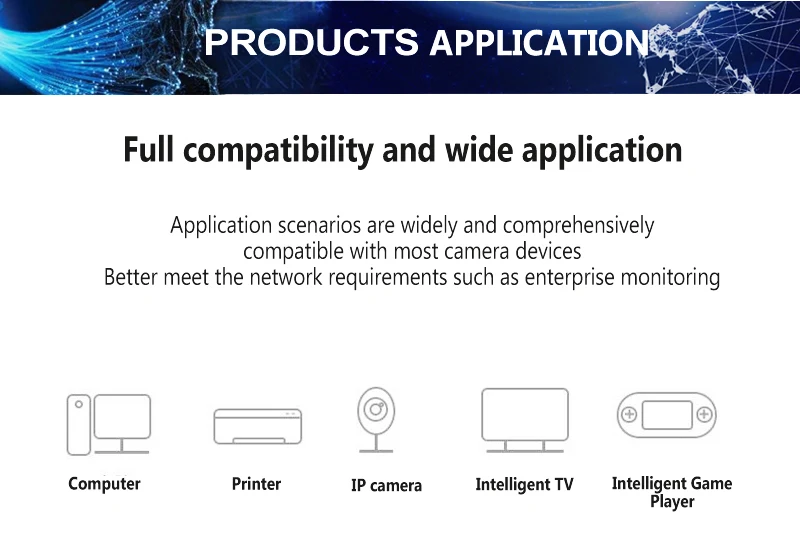 PRODUCTS APPLICATION

Full compatibility and wide application

Application scenarios are widely and comprehensively compatible with most camera devices
Better meet the network requirements such as enterprise monitoring

Computer

Printer

IP camera

Intelligent TV

Intelligent Game Player